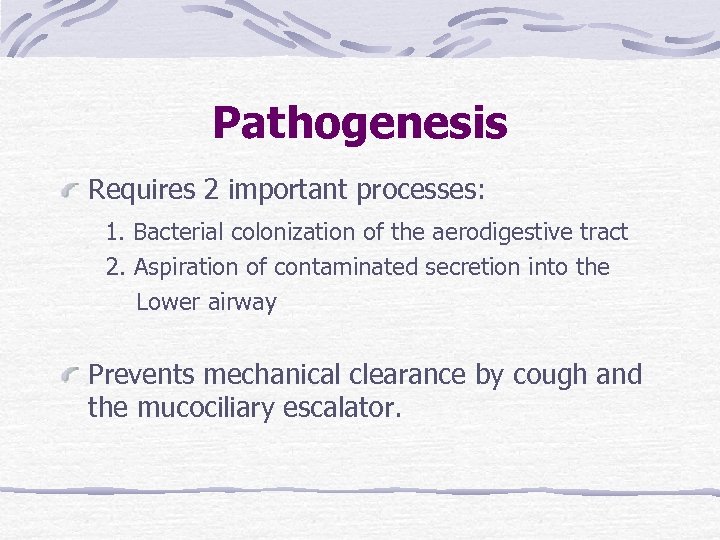 Pathogenesis

Requires 2 important processes:

1. Bacterial colonization of the aerodigestive tract
2. Aspiration of contaminated secretion into the Lower airway

Prevents mechanical clearance by cough and the mucociliary escalator.